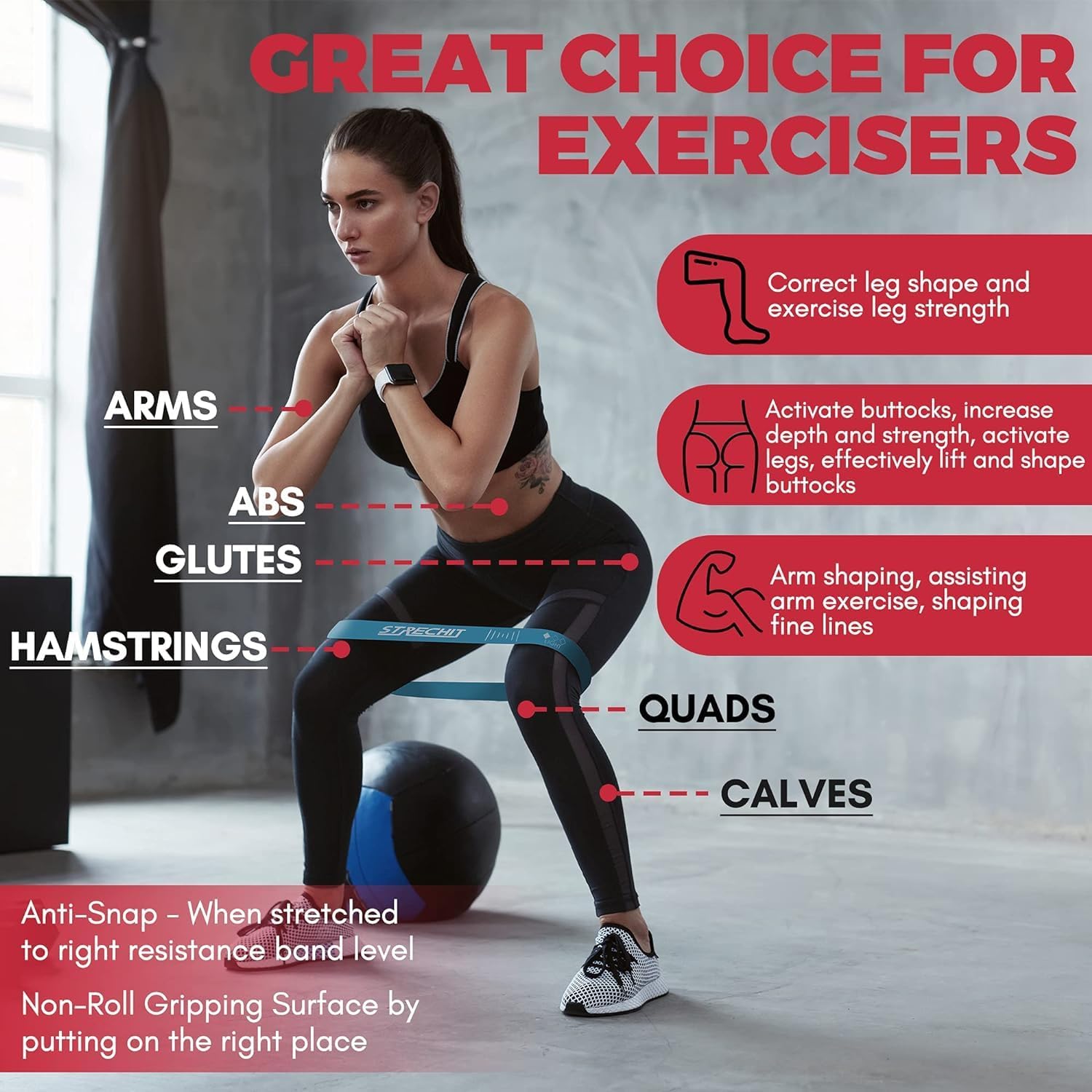 GREAT CHOICE FOR EXERCISERS

Correct leg shape and exercise leg strength

Activate buttocks, increase depth and strength, activate legs, effectively lift and shape buttocks

Arm shaping, assisting arm exercise, shaping fine lines

ARMS

ABS

GLUTES

HAMSTRINGS

STRECHIT

LIGHT

QUADS

CALVES

Anti-Snap - When stretched to right resistance band level

Non-Roll Gripping Surface by putting on the right place